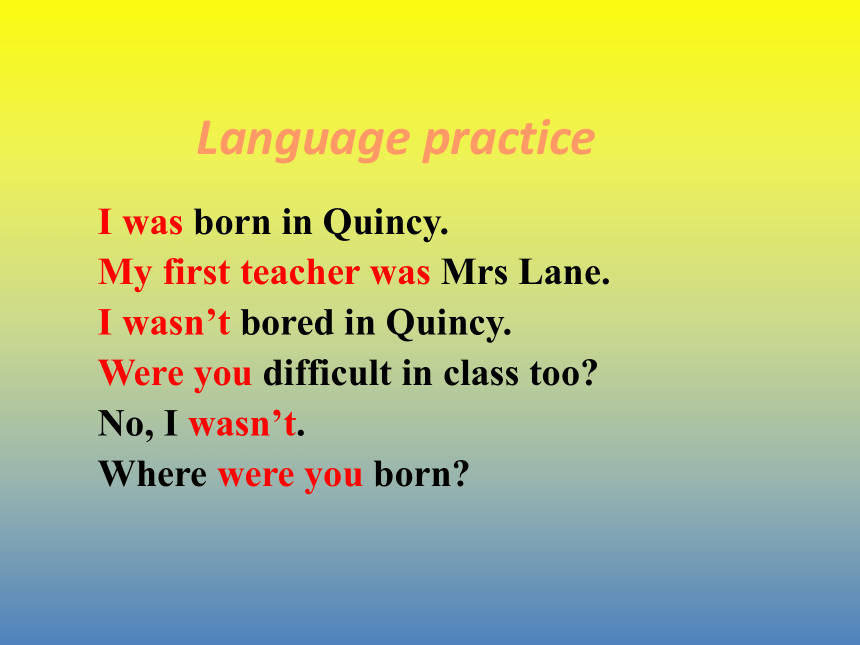 Language practice

I was born in Quincy.
My first teacher was Mrs Lane.
I wasn’t bored in Quincy.
Were you difficult in class too?
No, I wasn’t.
Where were you born?